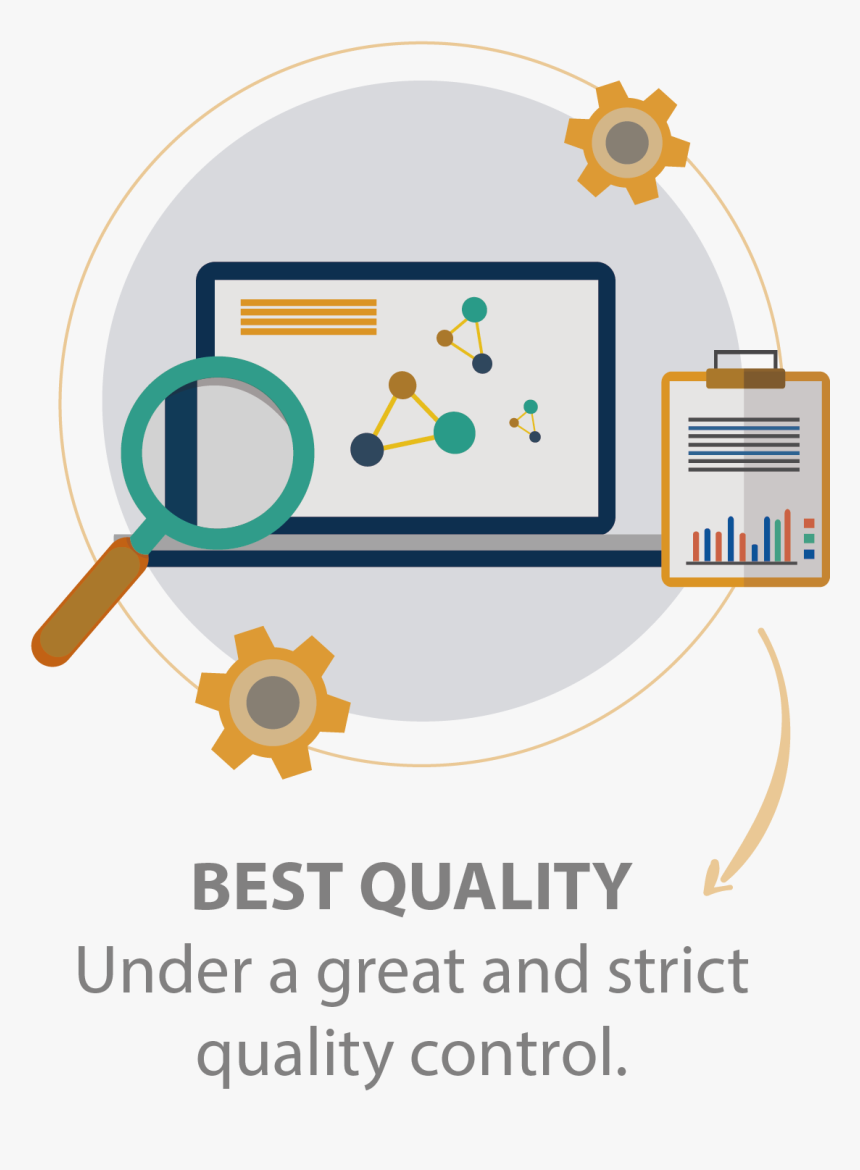 BEST QUALITY
Under a great and strict quality control.